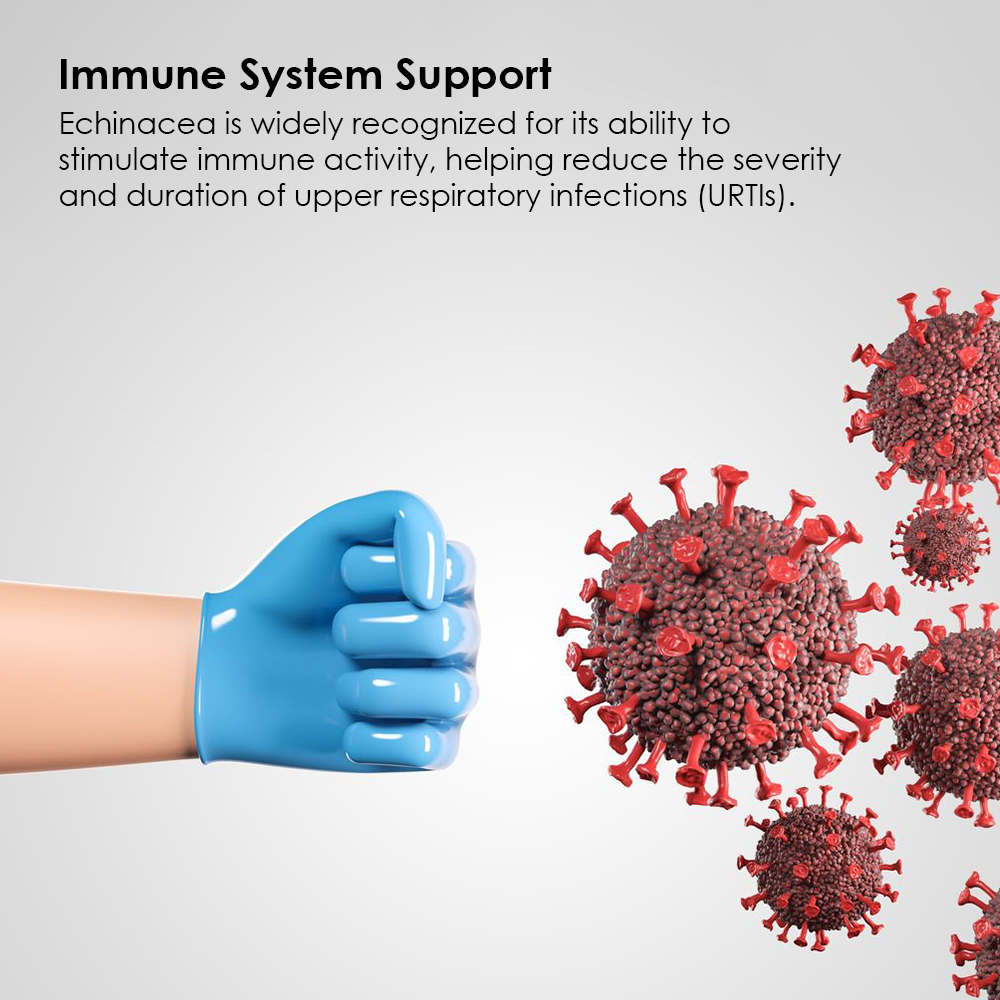 Immune System Support

Echinacea is widely recognized for its ability to stimulate immune activity, helping reduce the severity and duration of upper respiratory infections (URTIs).